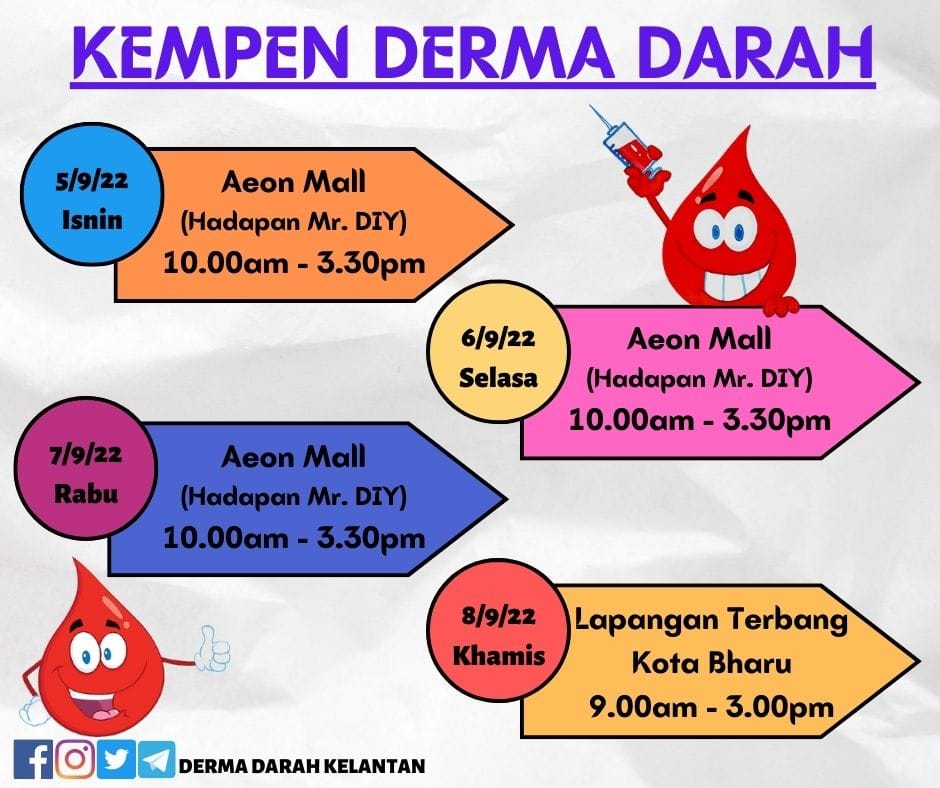 KEMPEN DERMA DARAH

5/9/22
Isnin

Aeon Mall
(Hadapan Mr. DIY)
10.00am - 3.30pm

6/9/22
Selasa

Aeon Mall
(Hadapan Mr. DIY)
10.00am - 3.30pm

7/9/22
Rabu

Aeon Mall
(Hadapan Mr. DIY)
10.00am - 3.30pm

8/9/22
Khamis

Lapangan Terbang
Kota Bharu
9.00am - 3.00pm

DERMA DARAH KELANTAN